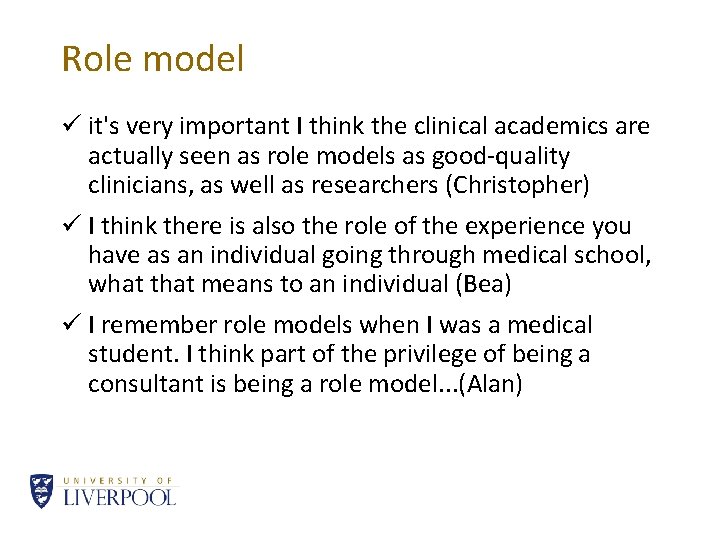 Role model

✓ it's very important I think the clinical academics are actually seen as role models as good-quality clinicians, as well as researchers (Christopher)

✓ I think there is also the role of the experience you have as an individual going through medical school, what that means to an individual (Bea)

✓ I remember role models when I was a medical student. I think part of the privilege of being a consultant is being a role model...(Alan)

UNIVERSITY OF
LIVERPOOL